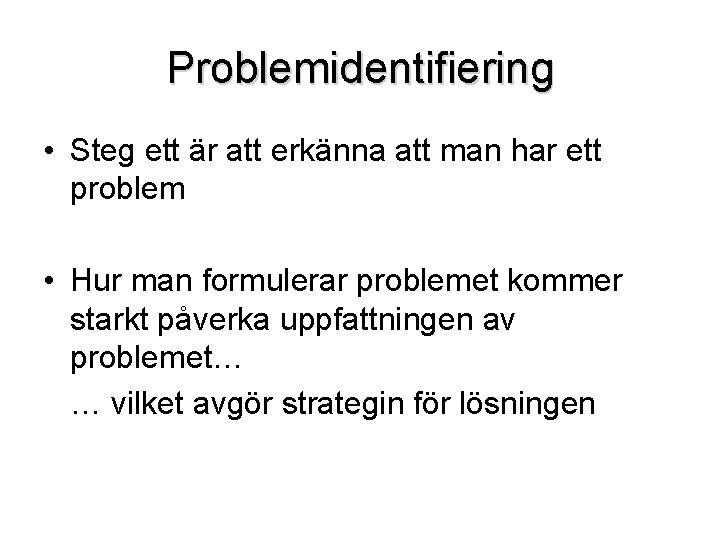 Problemidentifiering

• Steg ett är att erkänna att man har ett problem

• Hur man formulerar problemet kommer starkt påverka uppfattningen av problemet…

… vilket avgör strategin för lösningen